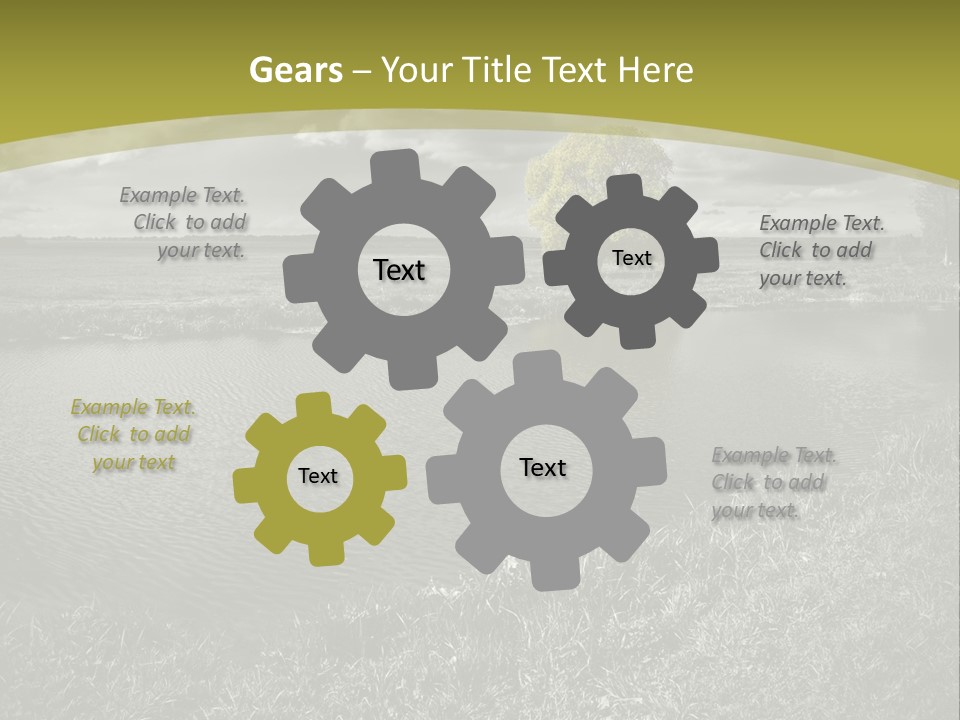 Gears – Your Title Text Here

Example Text. Click to add your text.

Text

Text

Example Text. Click to add your text.

Example Text. Click to add your text

Text

Text

Example Text. Click to add your text.